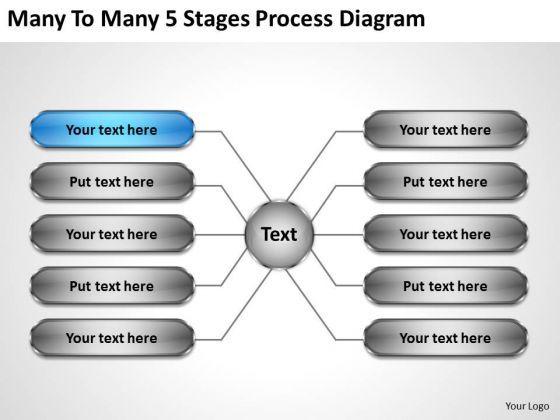 Many To Many 5 Stages Process Diagram

Your text here

Put text here

Your text here

Put text here

Your text here

Text

Your text here

Put text here

Your text here

Put text here

Your text here

Your Logo